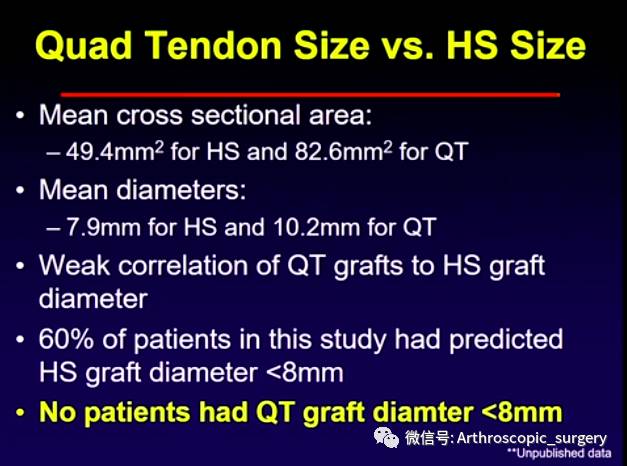 Quad Tendon Size vs. HS Size

• Mean cross sectional area:
– 49.4mm$^2$ for HS and 82.6mm$^2$ for QT

• Mean diameters:
– 7.9mm for HS and 10.2mm for QT

• Weak correlation of QT grafts to HS graft diameter

• 60% of patients in this study had predicted HS graft diameter <8mm

• No patients had QT graft diamter <8mm

微信号: Arthroscopic_surgery

**Unpublished data